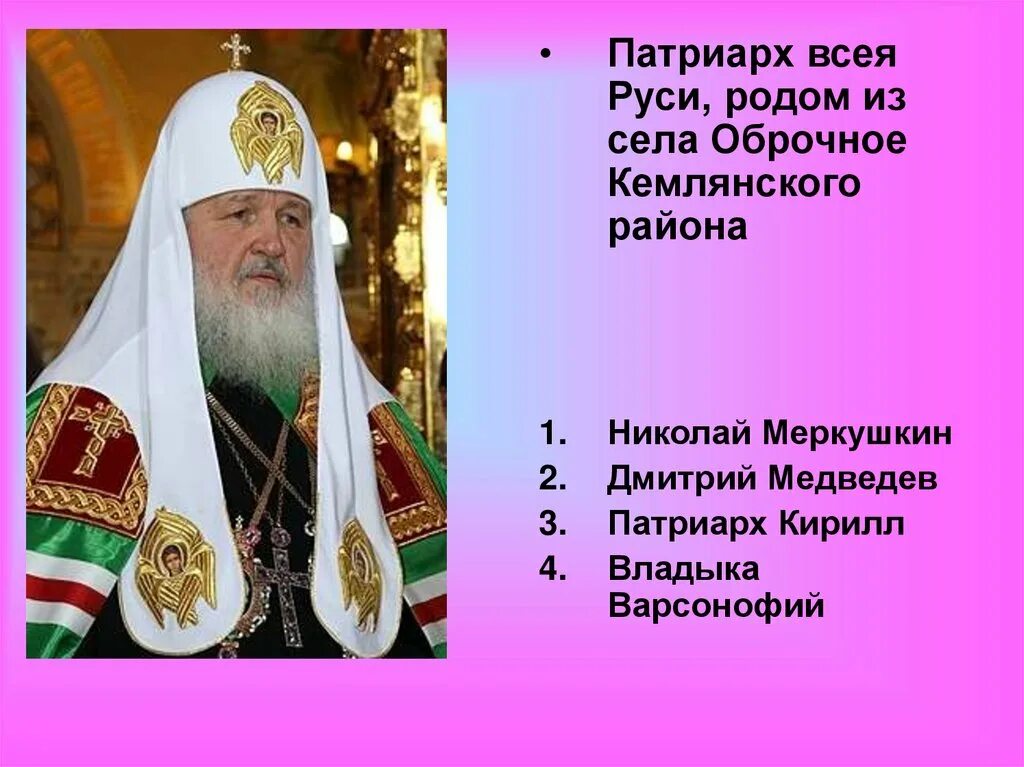 • Патриарх всея Руси, родом из села Оброчное Кемлянского района

1. Николай Меркушкин
2. Дмитрий Медведев
3. Патриарх Кирилл
4. Владыка Варсонофий